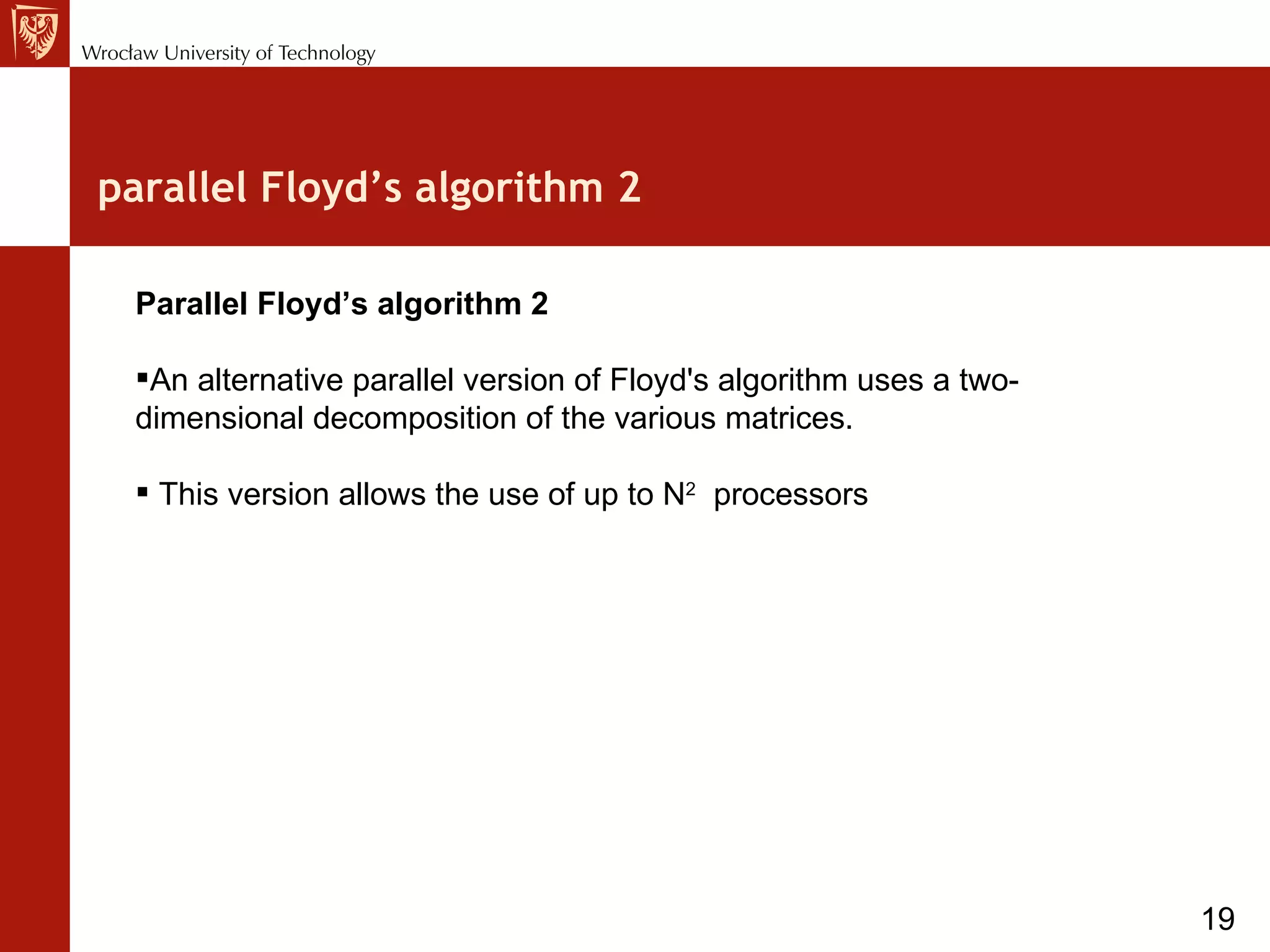 Wrocław University of Technology

parallel Floyd’s algorithm 2

Parallel Floyd’s algorithm 2

▪An alternative parallel version of Floyd's algorithm uses a two-dimensional decomposition of the various matrices.

▪ This version allows the use of up to $N^2$ processors

19